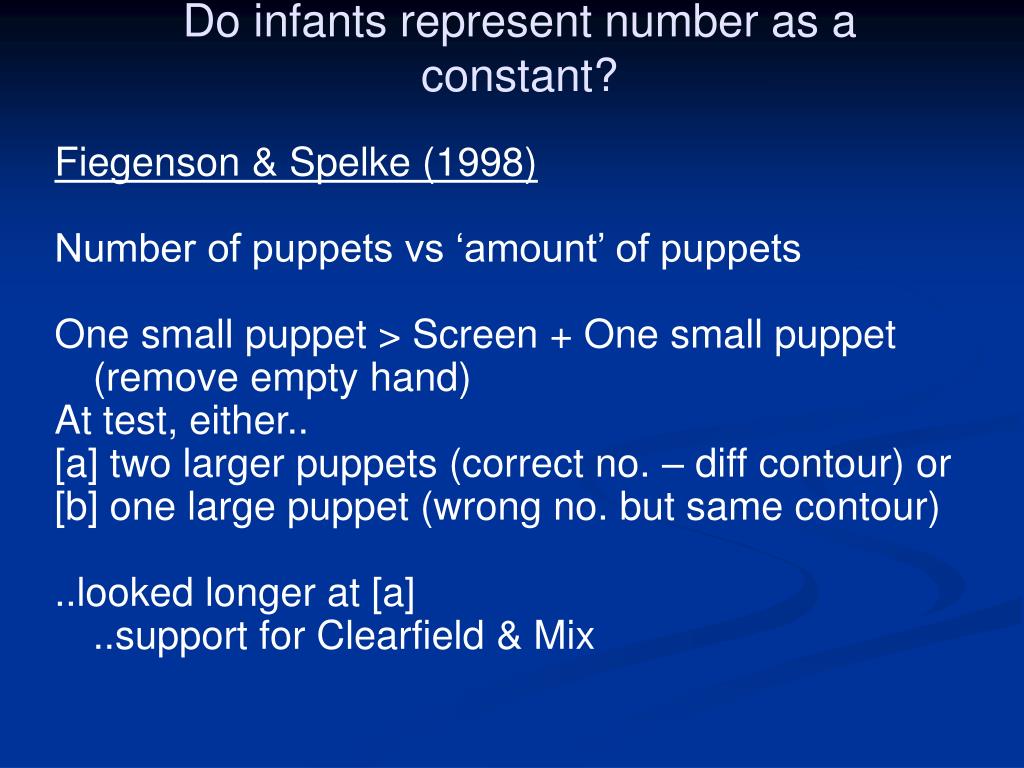 Do infants represent number as a constant?

Fiegenson & Spelke (1998)

Number of puppets vs ‘amount’ of puppets

One small puppet > Screen + One small puppet (remove empty hand)
At test, either..
[a] two larger puppets (correct no. – diff contour) or
[b] one large puppet (wrong no. but same contour)

..looked longer at [a]
..support for Clearfield & Mix